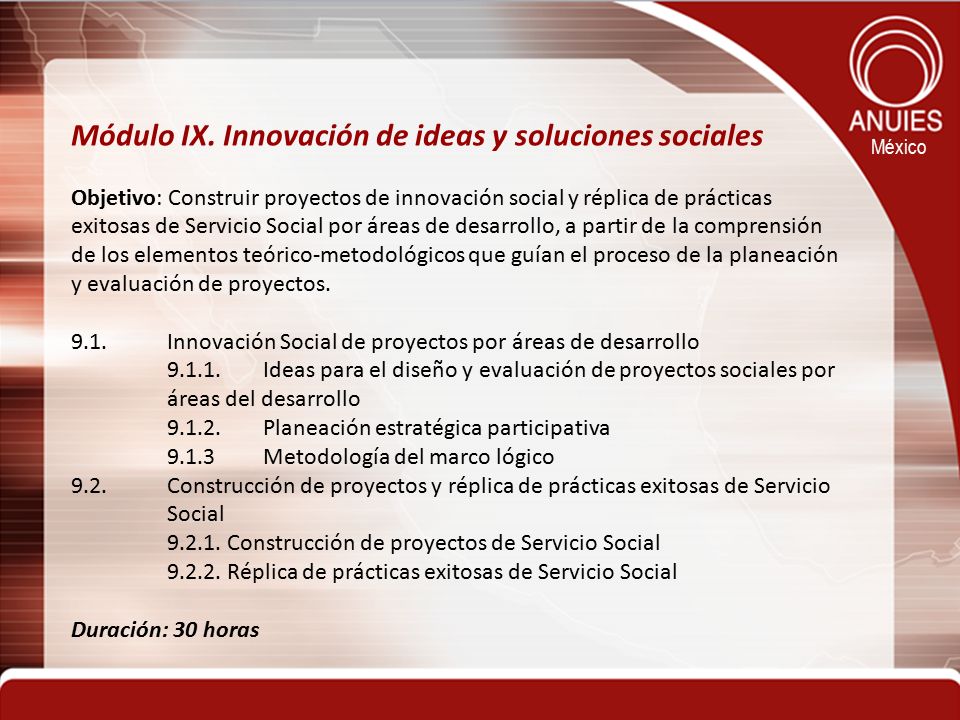 ANUIES
México

Módulo IX. Innovación de ideas y soluciones sociales

Objetivo: Construir proyectos de innovación social y réplica de prácticas exitosas de Servicio Social por áreas de desarrollo, a partir de la comprensión de los elementos teórico-metodológicos que guían el proceso de la planeación y evaluación de proyectos.

9.1. Innovación Social de proyectos por áreas de desarrollo
9.1.1. Ideas para el diseño y evaluación de proyectos sociales por áreas del desarrollo
9.1.2. Planeación estratégica participativa
9.1.3 Metodología del marco lógico
9.2. Construcción de proyectos y réplica de prácticas exitosas de Servicio Social
9.2.1. Construcción de proyectos de Servicio Social
9.2.2. Réplica de prácticas exitosas de Servicio Social

Duración: 30 horas